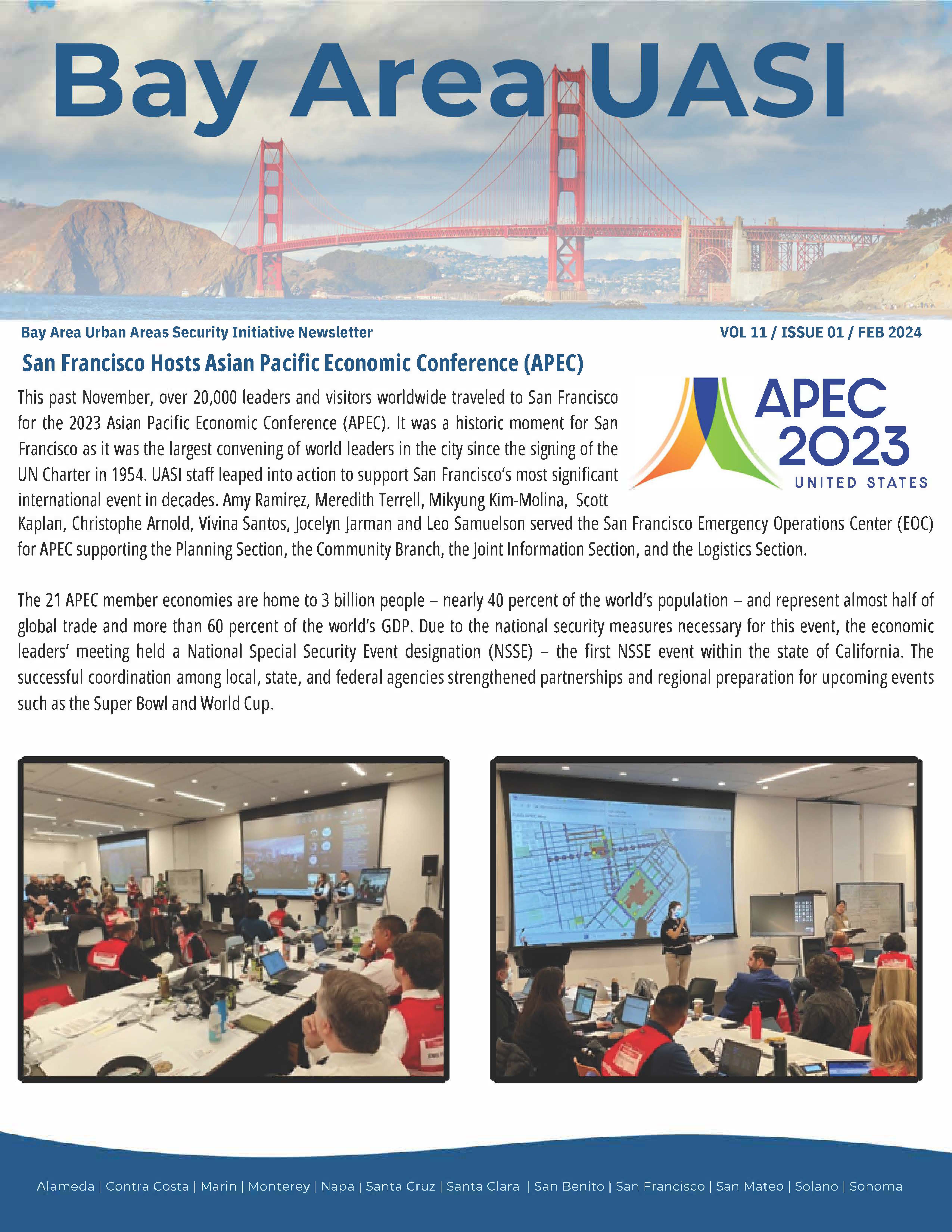 Bay Area UASI

Bay Area Urban Areas Security Initiative Newsletter

VOL 11 / ISSUE 01 / FEB 2024

San Francisco Hosts Asian Pacific Economic Conference (APEC)

APEC 2023 UNITED STATES

This past November, over 20,000 leaders and visitors worldwide traveled to San Francisco for the 2023 Asian Pacific Economic Conference (APEC). It was a historic moment for San Francisco as it was the largest convening of world leaders in the city since the signing of the UN Charter in 1954. UASI staff leaped into action to support San Francisco's most significant international event in decades. Amy Ramirez, Meredith Terrell, Mikyung Kim-Molina, Scott Kaplan, Christophe Arnold, Vivina Santos, Jocelyn Jarman and Leo Samuelson served the San Francisco Emergency Operations Center (EOC) for APEC supporting the Planning Section, the Community Branch, the Joint Information Section, and the Logistics Section.

The 21 APEC member economies are home to 3 billion people – nearly 40 percent of the world's population – and represent almost half of global trade and more than 60 percent of the world's GDP. Due to the national security measures necessary for this event, the economic leaders' meeting held a National Special Security Event designation (NSSE) – the first NSSE event within the state of California. The successful coordination among local, state, and federal agencies strengthened partnerships and regional preparation for upcoming events such as the Super Bowl and World Cup.

Alameda | Contra Costa | Marin | Monterey | Napa | Santa Cruz | Santa Clara | San Benito | San Francisco | San Mateo | Solano | Sonoma